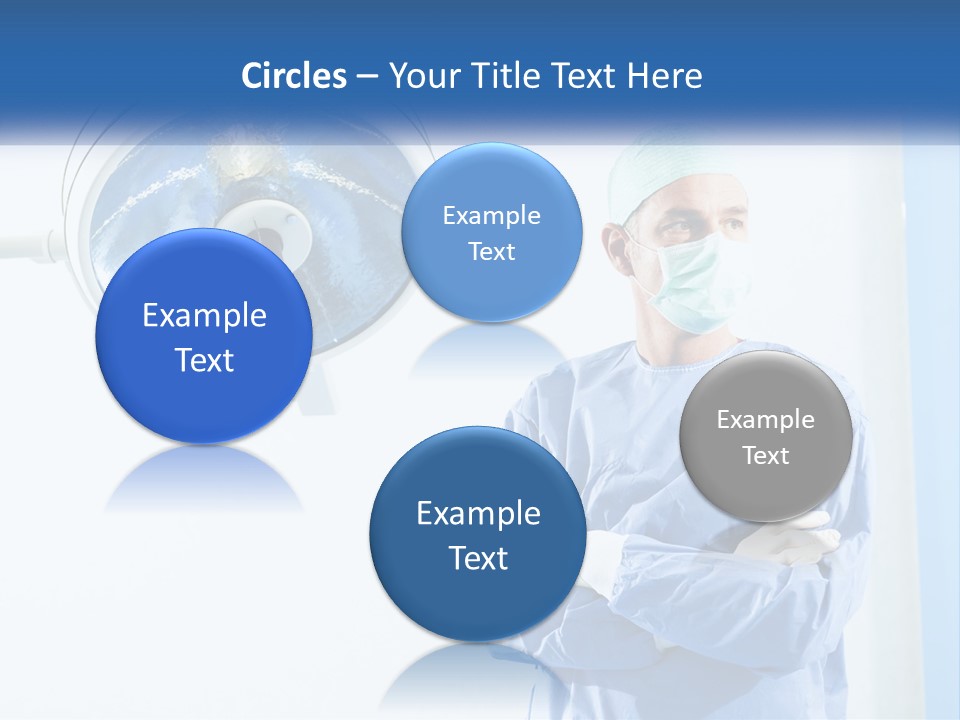 Circles – Your Title Text Here

Example Text

Example Text

Example Text

Example Text